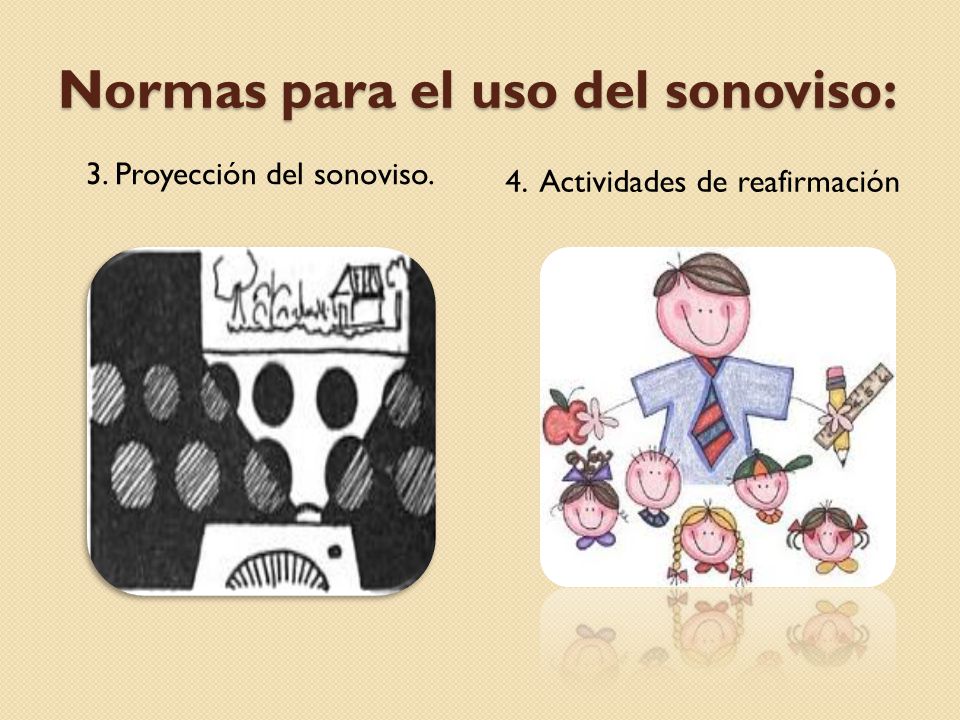 Normas para el uso del sonoviso:

3. Proyección del sonoviso.

4. Actividades de reafirmación